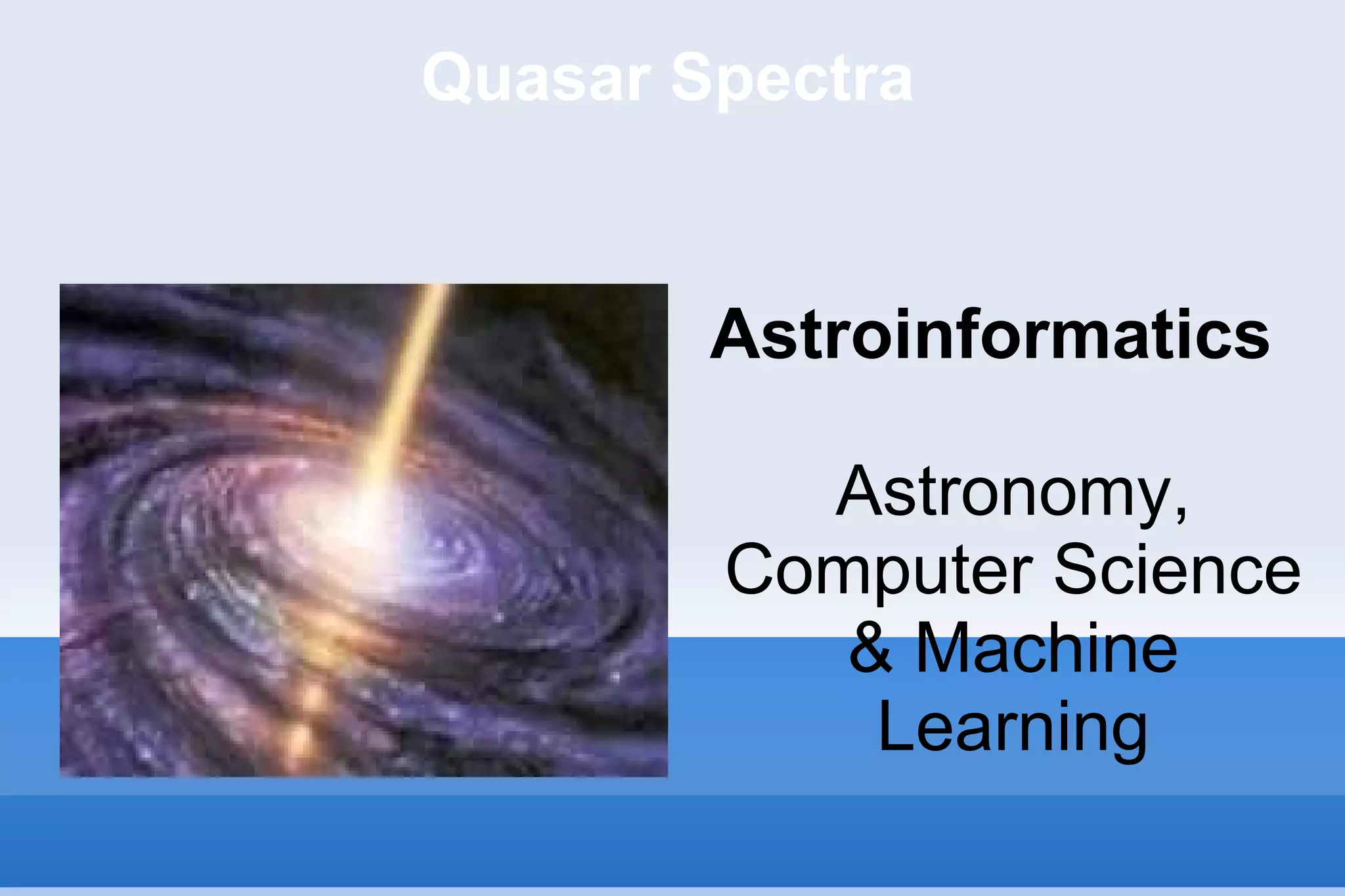 Quasar Spectra

Astroinformatics

Astronomy, Computer Science & Machine Learning